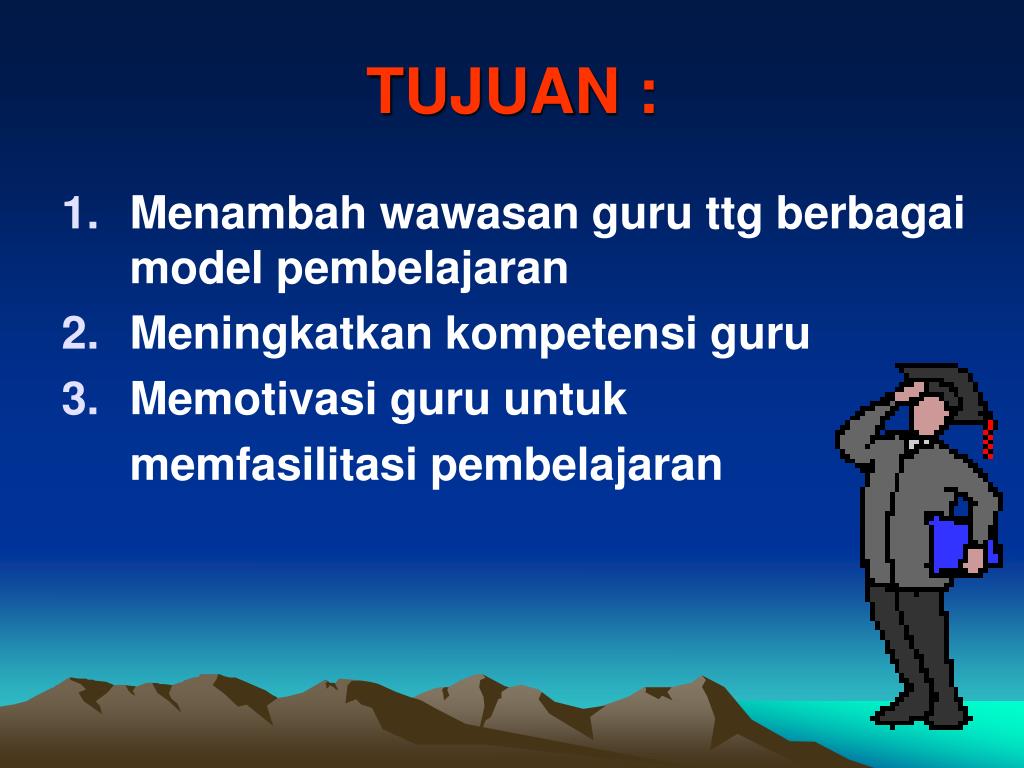 TUJUAN :

1. Menambah wawasan guru ttg berbagai model pembelajaran
2. Meningkatkan kompetensi guru
3. Memotivasi guru untuk memfasilitasi pembelajaran